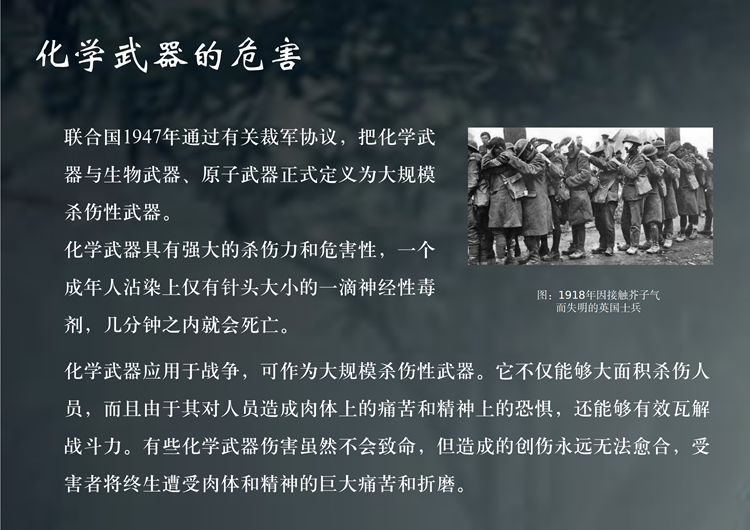 化学武器的危害

联合国1947年通过有关裁军协议，把化学武器与生物武器、原子武器正式定义为大规模杀伤性武器。
化学武器具有强大的杀伤力和危害性，一个成年人沾染上仅有针头大小的一滴神经性毒剂，几分钟之内就会死亡。

图：1918年因接触芥子气而失明的英国士兵

化学武器应用于战争，可作为大规模杀伤性武器。它不仅能够大面积杀伤人员，而且由于其对人员造成肉体上的痛苦和精神上的恐惧，还能够有效瓦解战斗力。有些化学武器伤害虽然不会致命，但造成的创伤永远无法愈合，受害者将终生遭受肉体和精神的巨大痛苦和折磨。